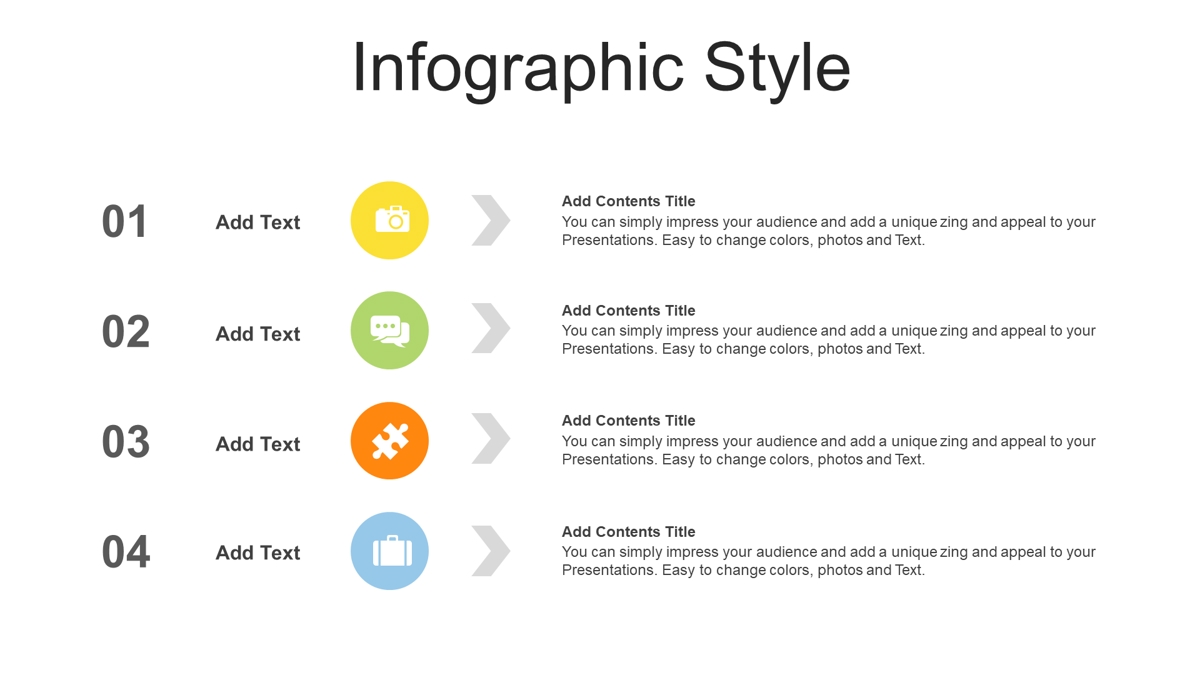 Infographic Style

01

Add Text

Add Contents Title
You can simply impress your audience and add a unique zing and appeal to your Presentations. Easy to change colors, photos and Text.

02

Add Text

Add Contents Title
You can simply impress your audience and add a unique zing and appeal to your Presentations. Easy to change colors, photos and Text.

03

Add Text

Add Contents Title
You can simply impress your audience and add a unique zing and appeal to your Presentations. Easy to change colors, photos and Text.

04

Add Text

Add Contents Title
You can simply impress your audience and add a unique zing and appeal to your Presentations. Easy to change colors, photos and Text.